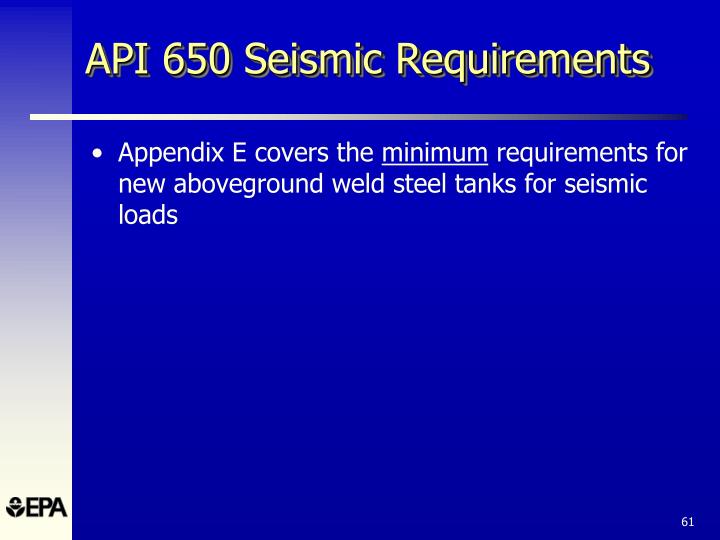 API 650 Seismic Requirements

• Appendix E covers the minimum requirements for new aboveground weld steel tanks for seismic loads

EPA

61